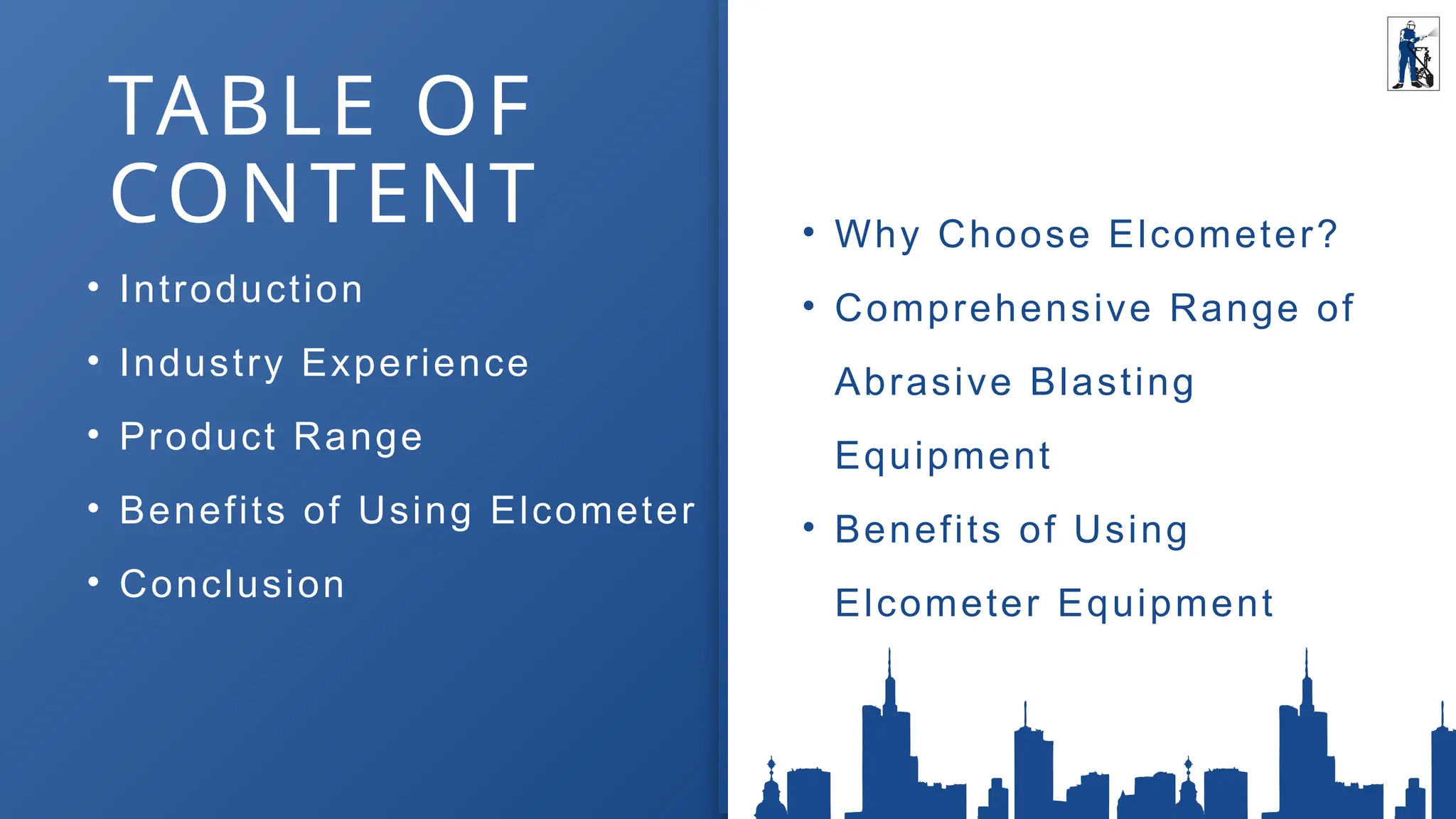 TABLE OF CONTENT

• Introduction
• Industry Experience
• Product Range
• Benefits of Using Elcometer
• Conclusion

• Why Choose Elcometer?
• Comprehensive Range of Abrasive Blasting Equipment
• Benefits of Using Elcometer Equipment